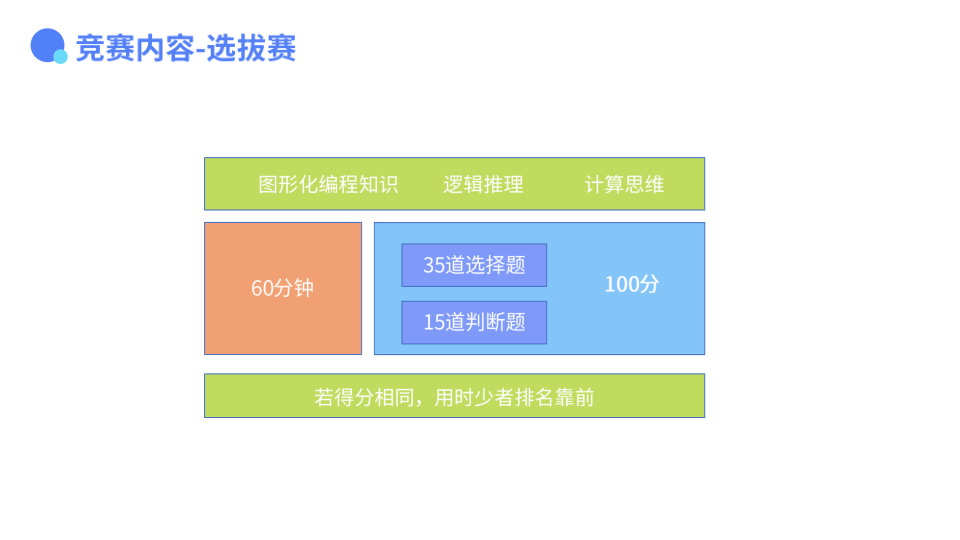 竞赛内容-选拔赛

图形化编程知识　逻辑推理　计算思维

60分钟

35道选择题

15道判断题

100分

若得分相同，用时少者排名靠前